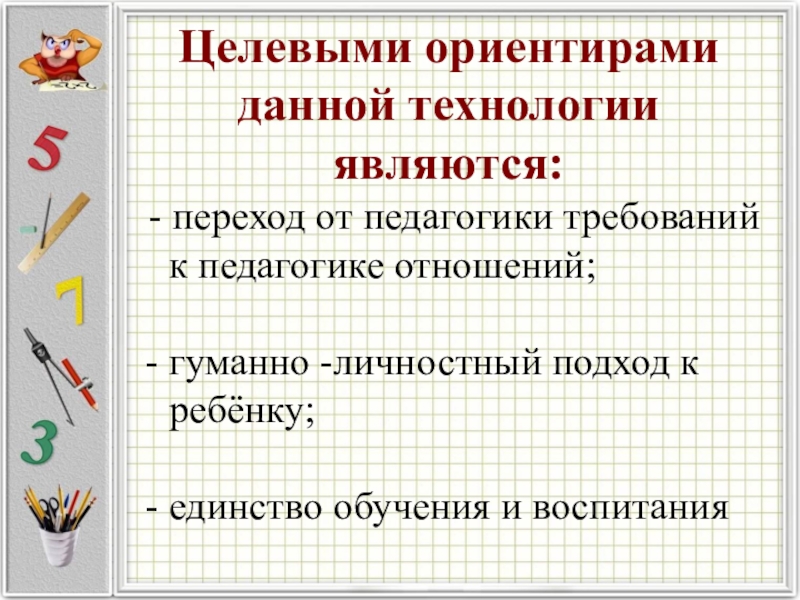 5

7

3

Целевыми ориентирами данной технологии являются:

- переход от педагогики требований к педагогике отношений;

- гуманно -личностный подход к ребёнку;

- единство обучения и воспитания